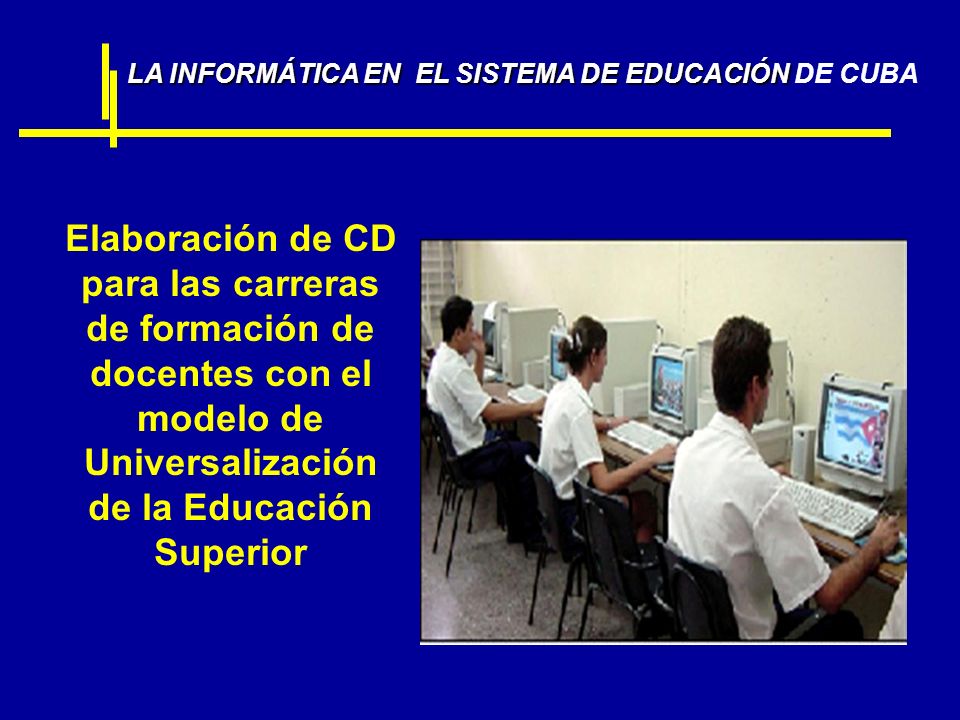 LA INFORMÁTICA EN  EL SISTEMA DE EDUCACIÓN DE CUBA

Elaboración de CD para las carreras de formación de docentes con el modelo de Universalización de la Educación Superior